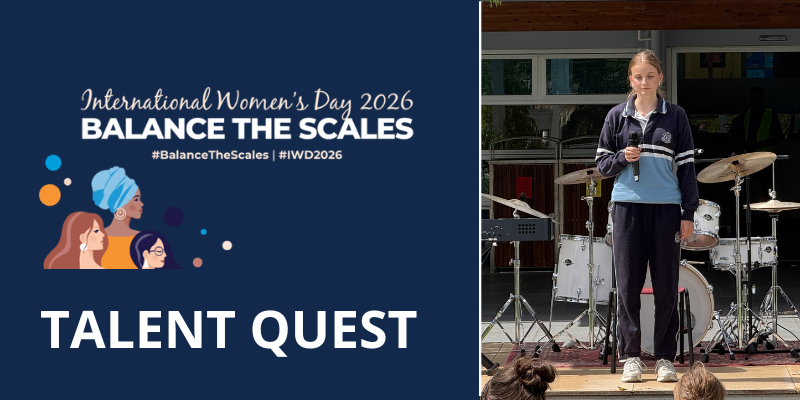 International Women's Day 2026
BALANCE THE SCALES
#BalanceTheScales | #IWD2026

TALENT QUEST